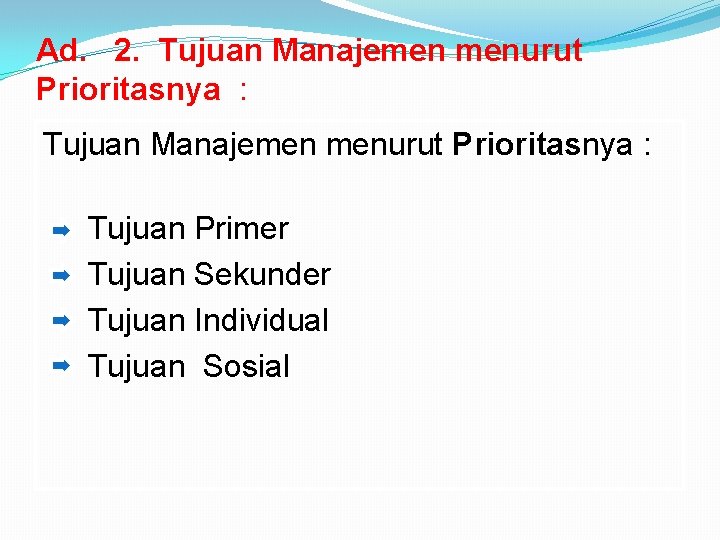 Ad. 2. Tujuan Manajemen menurut Prioritasnya :

Tujuan Manajemen menurut Prioritasnya :

Tujuan Primer
Tujuan Sekunder
Tujuan Individual
Tujuan Sosial